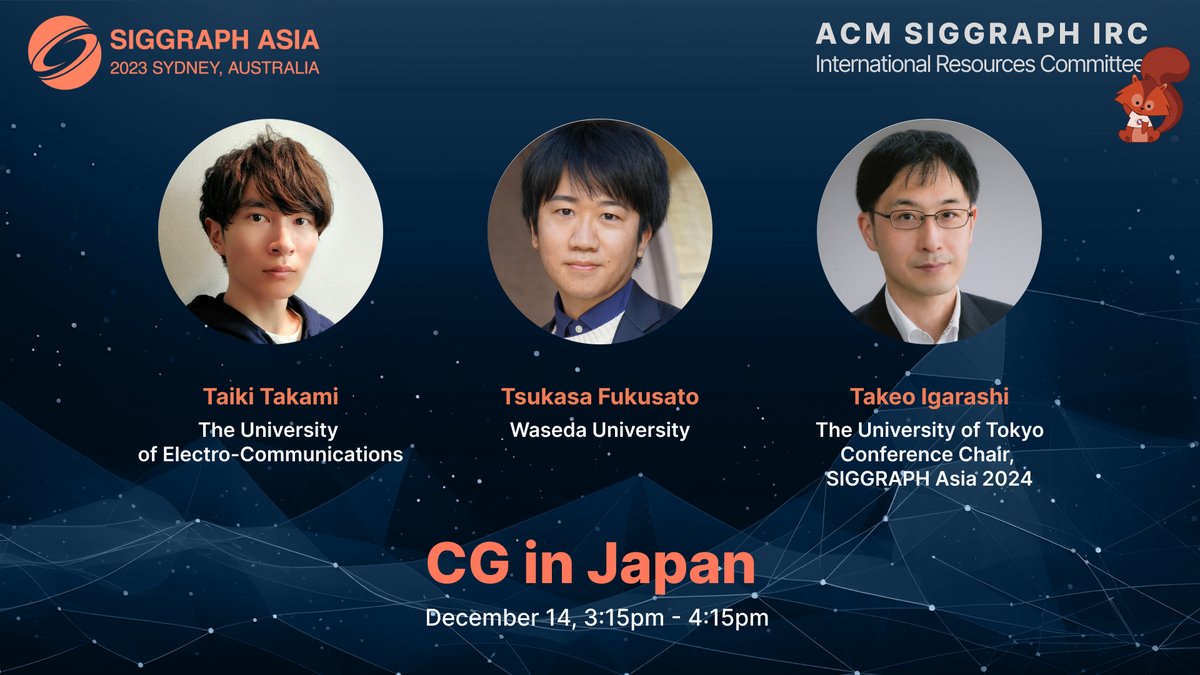 SIGGRAPH ASIA
2023 SYDNEY, AUSTRALIA

ACM SIGGRAPH IRC
International Resources Committee

Taiki Takami
The University of Electro-Communications

Tsukasa Fukusato
Waseda University

Takeo Igarashi
The University of Tokyo
Conference Chair, SIGGRAPH Asia 2024

CG in Japan
December 14, 3:15pm - 4:15pm